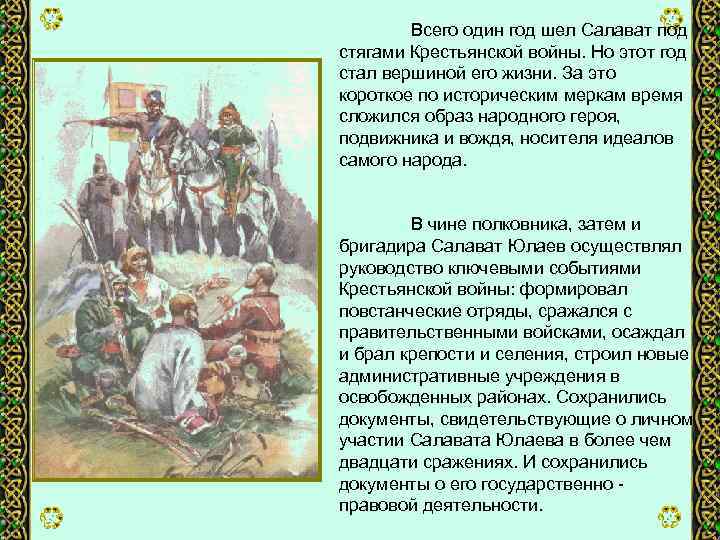 Всего один год шел Салават под стягами Крестьянской войны. Но этот год стал вершиной его жизни. За это короткое по историческим меркам время сложился образ народного героя, подвижника и вождя, носителя идеалов самого народа.

В чине полковника, затем и бригадира Салават Юлаев осуществлял руководство ключевыми событиями Крестьянской войны: формировал повстанческие отряды, сражался с правительственными войсками, осаждал и брал крепости и селения, строил новые административные учреждения в освобожденных районах. Сохранились документы, свидетельствующие о личном участии Салавата Юлаева в более чем двадцати сражениях. И сохранились документы о его государственно - правовой деятельности.